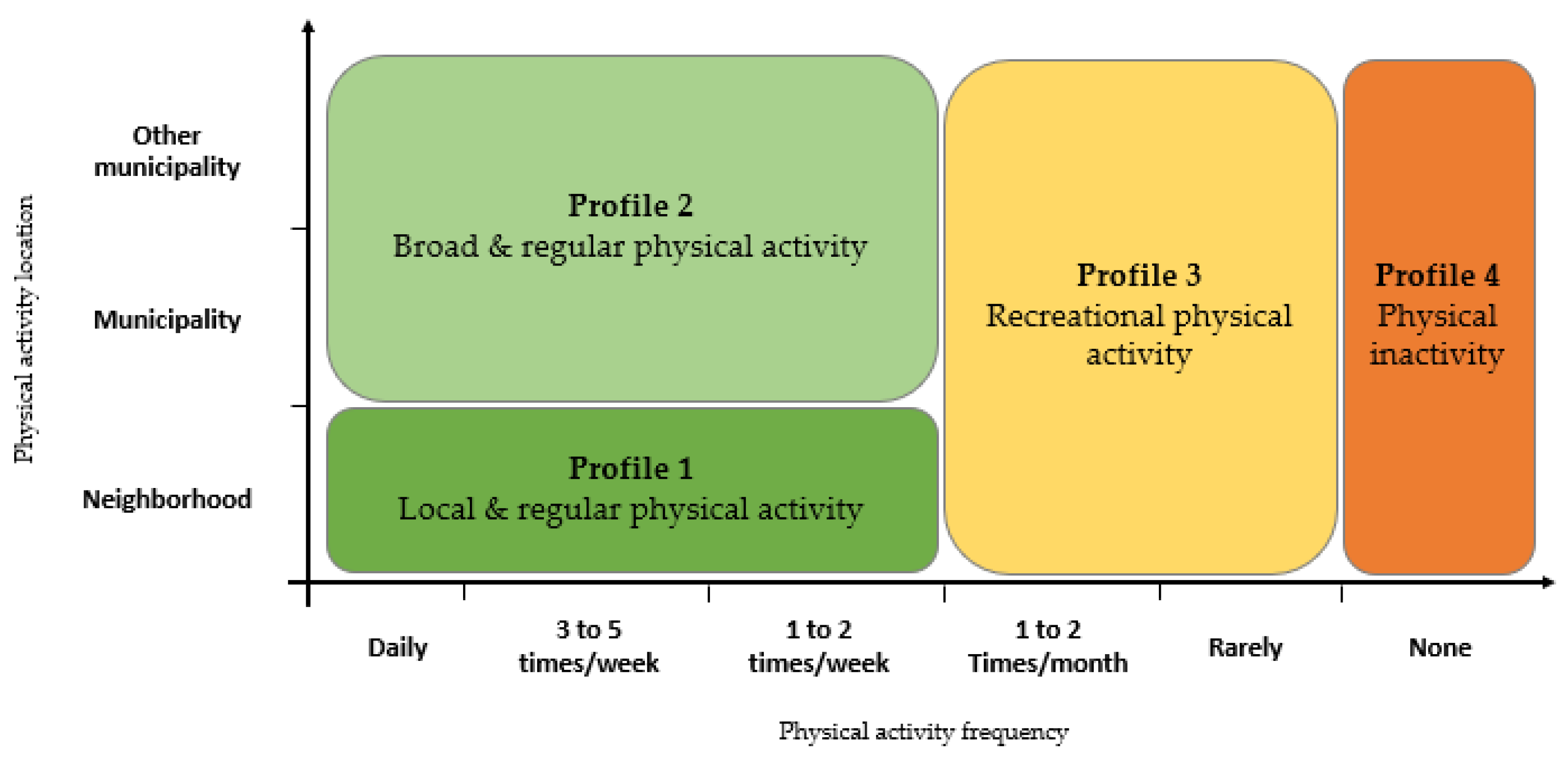 Physical activity location

Other municipality

Municipality

Neighborhood

Profile 2
Broad & regular physical activity

Profile 1
Local & regular physical activity

Profile 3
Recreational physical activity

Profile 4
Physical inactivity

Daily

3 to 5 times/week

1 to 2 times/week

1 to 2 Times/month

Rarely

None

Physical activity frequency